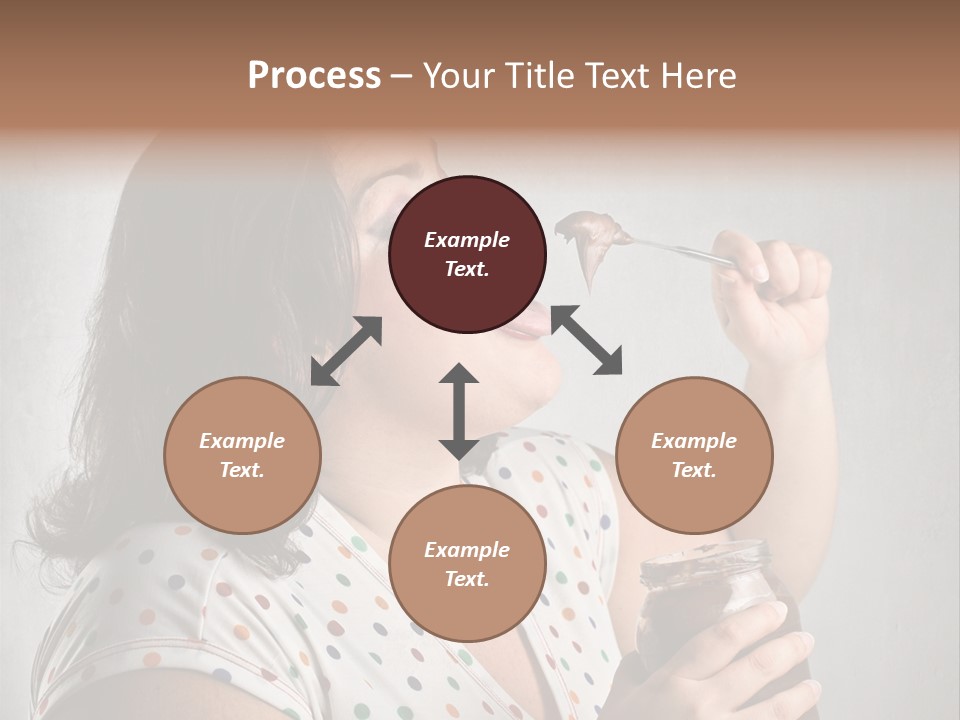 Process – Your Title Text Here

Example Text.

Example Text.

Example Text.

Example Text.